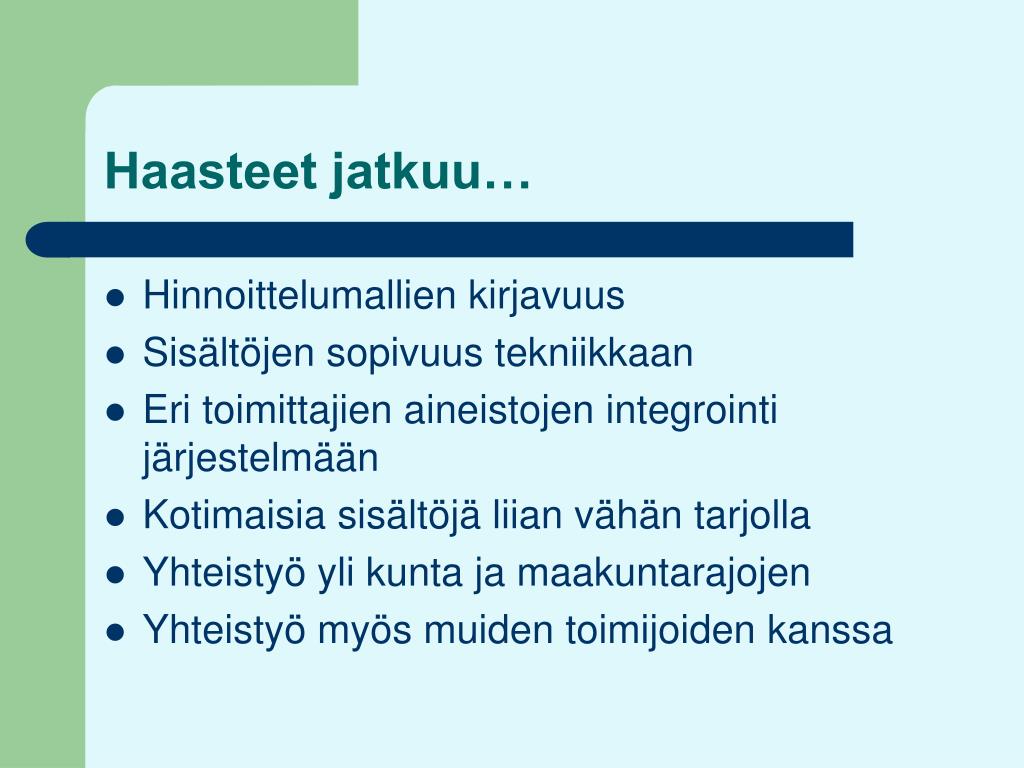 Haasteet jatkuu…

- Hinnoittelumallien kirjavuus
- Sisältöjen sopivuus tekniikkaan
- Eri toimittajien aineistojen integrointi järjestelmään
- Kotimaisia sisältöjä liian vähän tarjolla
- Yhteistyö yli kunta ja maakuntarajojen
- Yhteistyö myös muiden toimijoiden kanssa